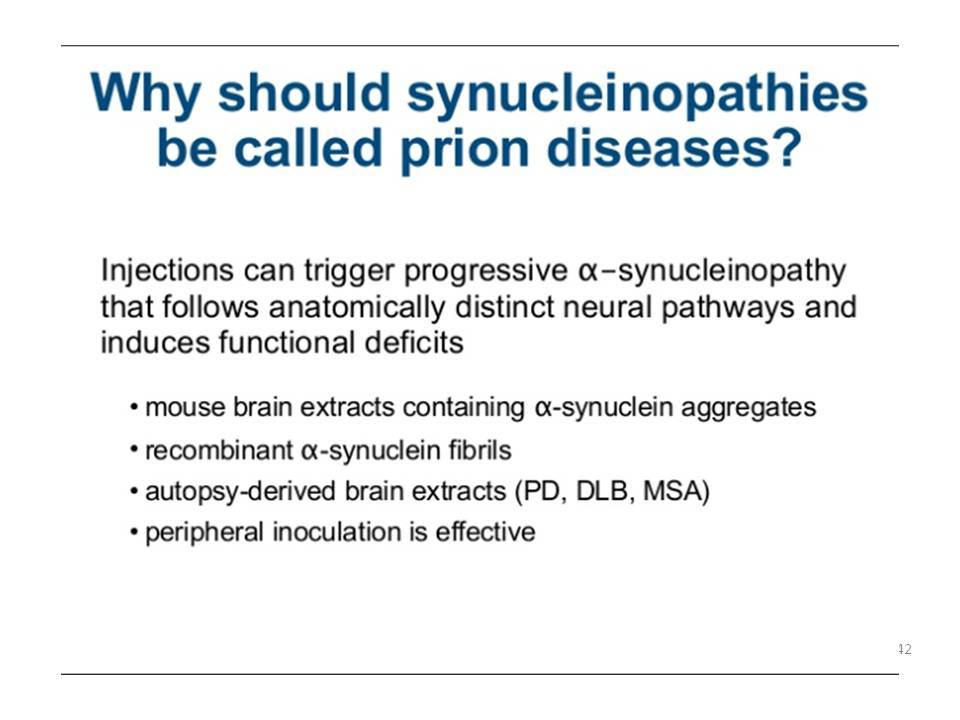 Why should synucleinopathies be called prion diseases?

Injections can trigger progressive α–synucleinopathy that follows anatomically distinct neural pathways and induces functional deficits

• mouse brain extracts containing α-synuclein aggregates
• recombinant α-synuclein fibrils
• autopsy-derived brain extracts (PD, DLB, MSA)
• peripheral inoculation is effective

42